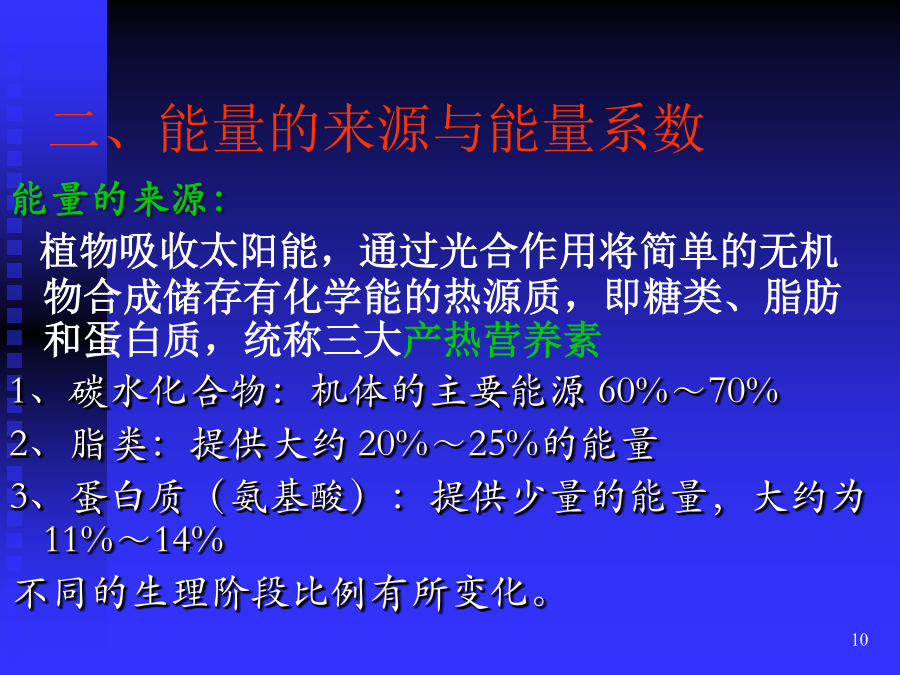 二、能量的来源与能量系数

能量的来源：

植物吸收太阳能，通过光合作用将简单的无机物合成储存有化学能的热源质，即糖类、脂肪和蛋白质，统称三大产热营养素

1、碳水化合物：机体的主要能源 60%～70%

2、脂类：提供大约 20%～25%的能量

3、蛋白质（氨基酸）：提供少量的能量，大约为 11%～14%

不同的生理阶段比例有所变化。

10